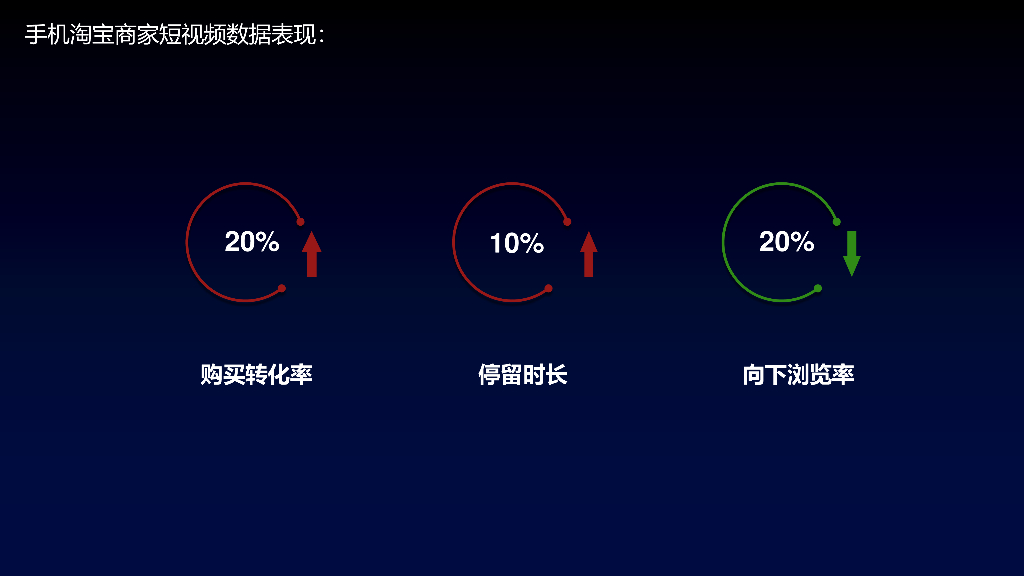 手机淘宝商家短视频数据表现：

20%

购买转化率

10%

停留时长

20%

向下浏览率